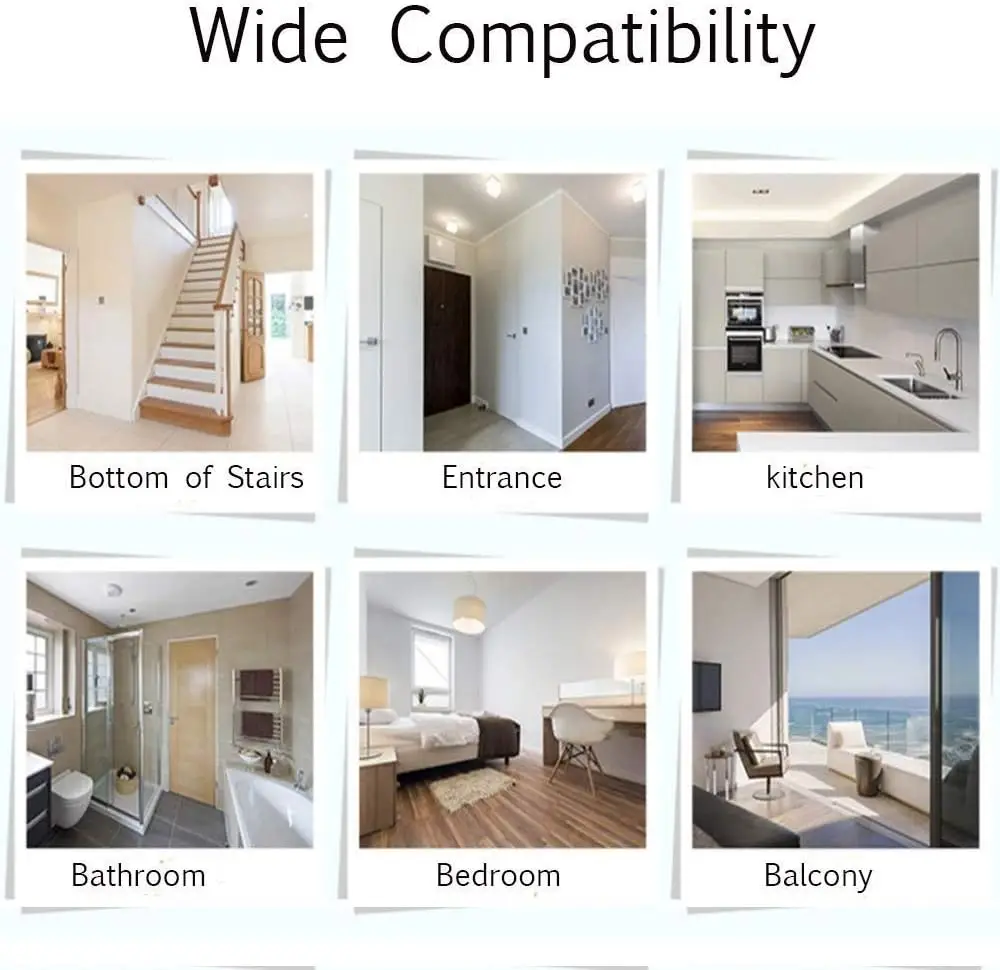 Wide Compatibility

Bottom of Stairs

Entrance

kitchen

Bathroom

Bedroom

Balcony